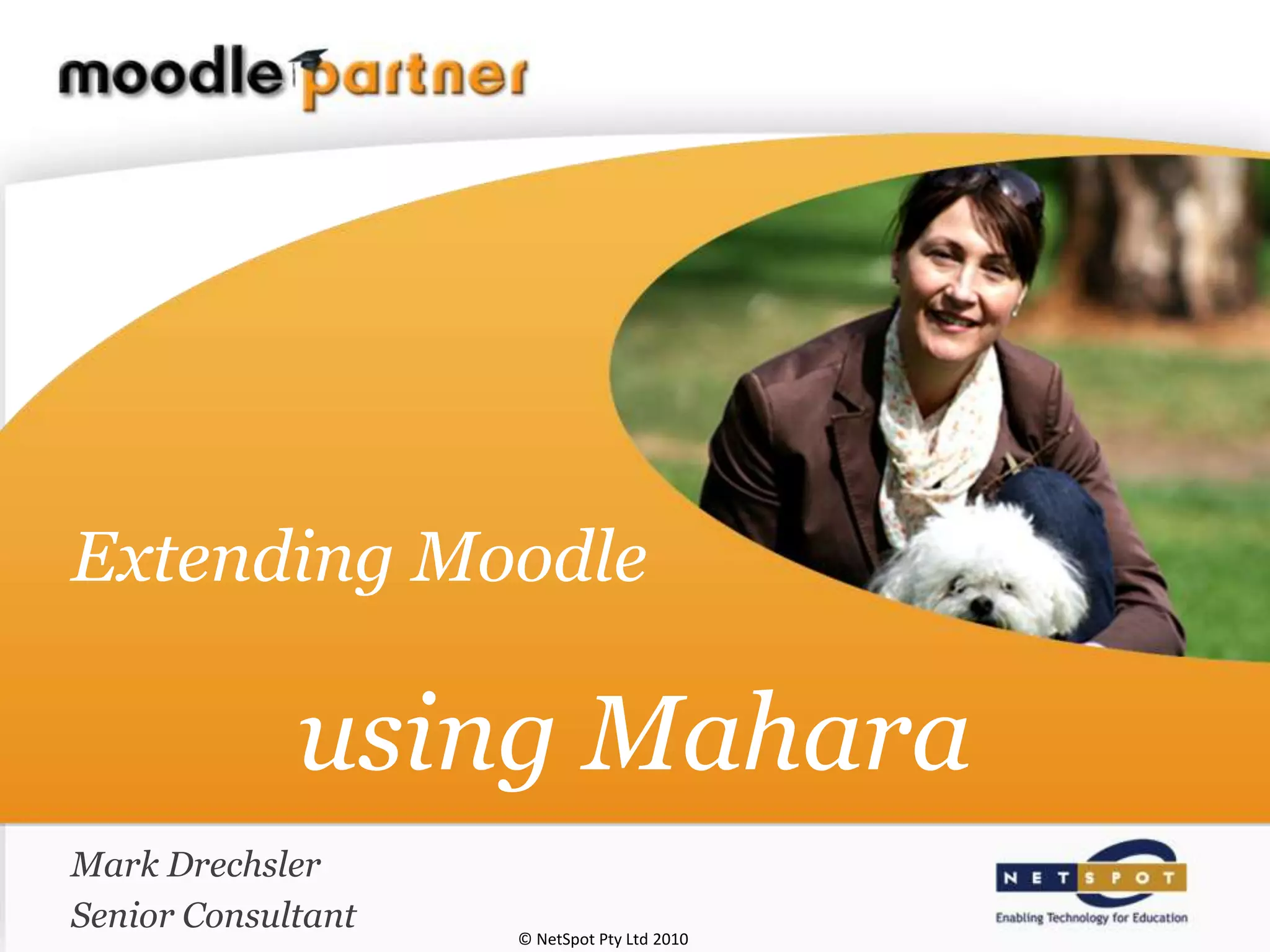 moodle partner

Extending Moodle

using Mahara

Mark Drechsler
Senior Consultant

© NetSpot Pty Ltd 2010

NETSPOT
Enabling Technology for Education